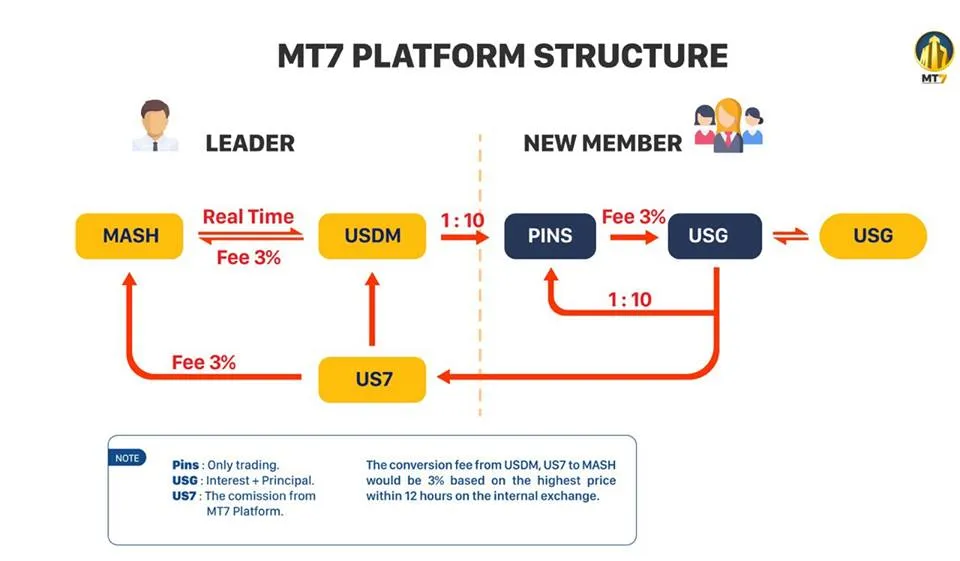 MT7 PLATFORM STRUCTURE

MT7

LEADER

NEW MEMBER

MASH

Real Time

Fee 3%

USDM

1 : 10

PINS

Fee 3%

USG

USG

1 : 10

Fee 3%

US7

NOTE

Pins : Only trading.
USG : Interest + Principal.
US7 : The comission from MT7 Platform.

The conversion fee from USDM, US7 to MASH would be 3% based on the highest price within 12 hours on the internal exchange.